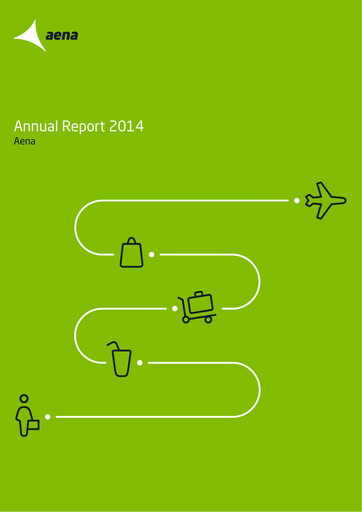 aena

Annual Report 2014
Aena